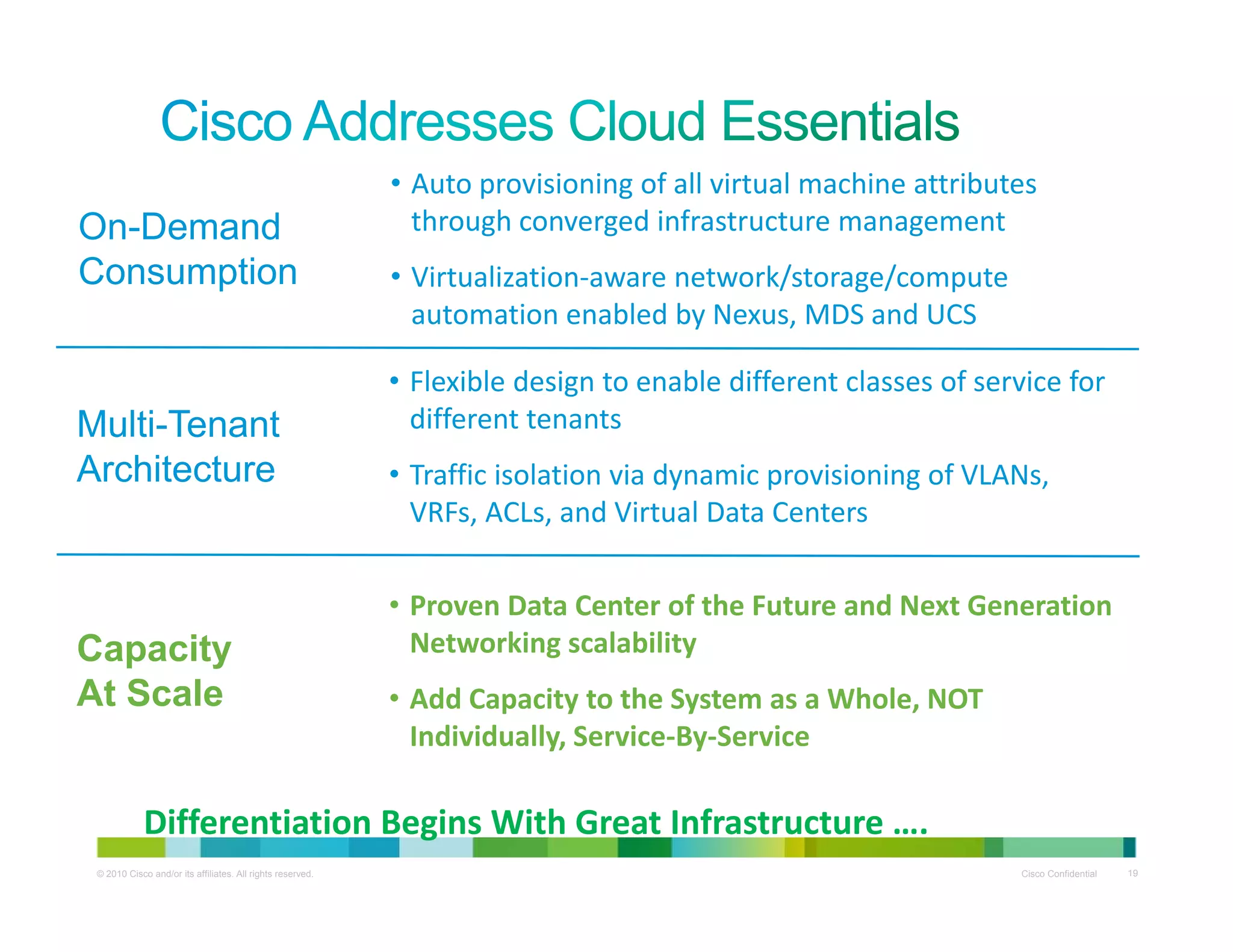 Cisco Addresses Cloud Essentials

On-Demand Consumption

• Auto provisioning of all virtual machine attributes through converged infrastructure management

• Virtualization-aware network/storage/compute automation enabled by Nexus, MDS and UCS

Multi-Tenant Architecture

• Flexible design to enable different classes of service for different tenants

• Traffic isolation via dynamic provisioning of VLANs, VRFs, ACLs, and Virtual Data Centers

Capacity At Scale

• Proven Data Center of the Future and Next Generation Networking scalability

• Add Capacity to the System as a Whole, NOT Individually, Service-By-Service

Differentiation Begins With Great Infrastructure ….

© 2010 Cisco and/or its affiliates. All rights reserved.

Cisco Confidential

19